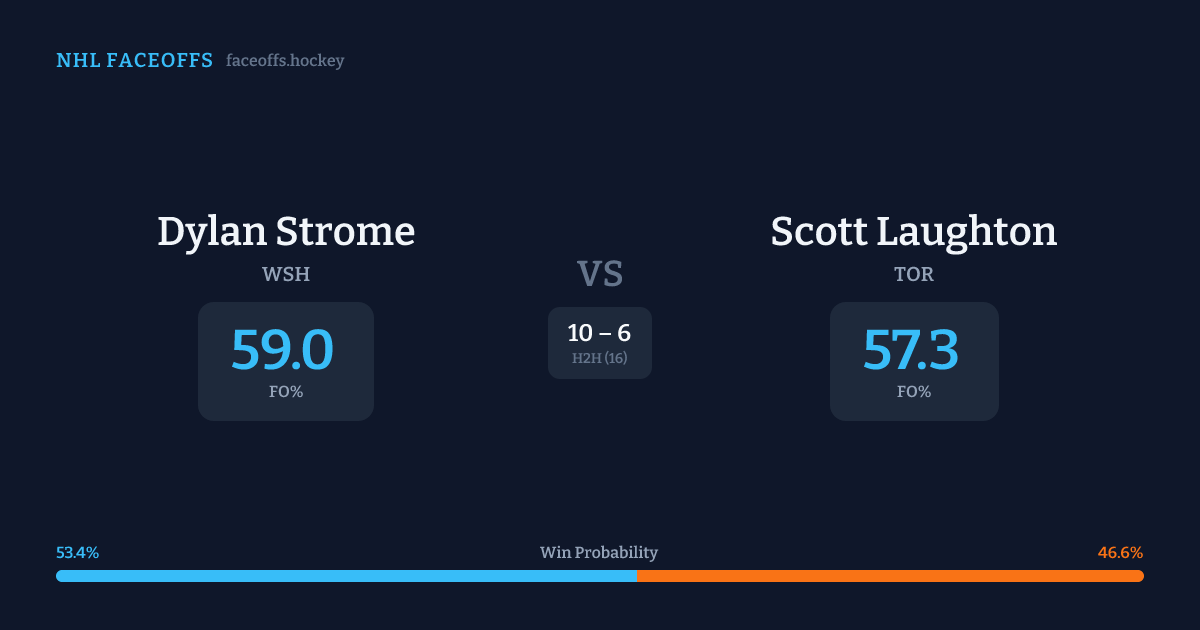 NHL FACEOFFS faceoffs.hockey

Dylan Strome
WSH
59.0
FO%

VS
10 – 6
H2H (16)

Scott Laughton
TOR
57.3
FO%

53.4%
Win Probability
46.6%